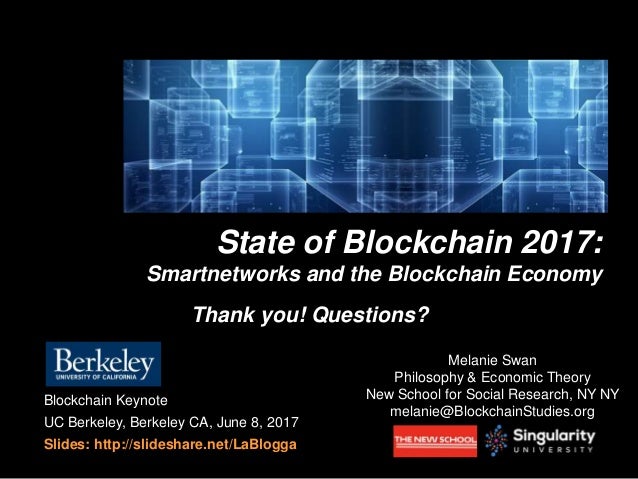 State of Blockchain 2017:
Smartnetworks and the Blockchain Economy

Thank you! Questions?

Berkeley
UNIVERSITY OF CALIFORNIA

Blockchain Keynote
UC Berkeley, Berkeley CA, June 8, 2017
Slides: http://slideshare.net/LaBlogga

Melanie Swan
Philosophy & Economic Theory
New School for Social Research, NY NY
melanie@BlockchainStudies.org

THE NEW SCHOOL

Singularity
UNIVERSITY